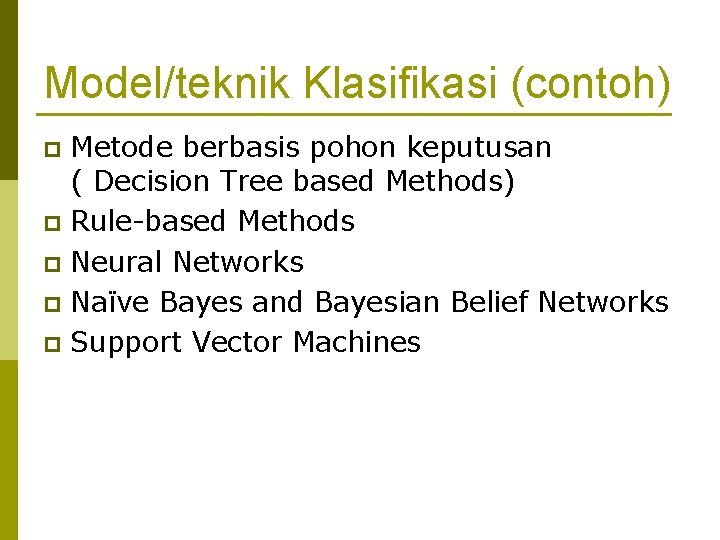 Model/teknik Klasifikasi (contoh)

Metode berbasis pohon keputusan ( Decision Tree based Methods)

Rule-based Methods

Neural Networks

Naïve Bayes and Bayesian Belief Networks

Support Vector Machines